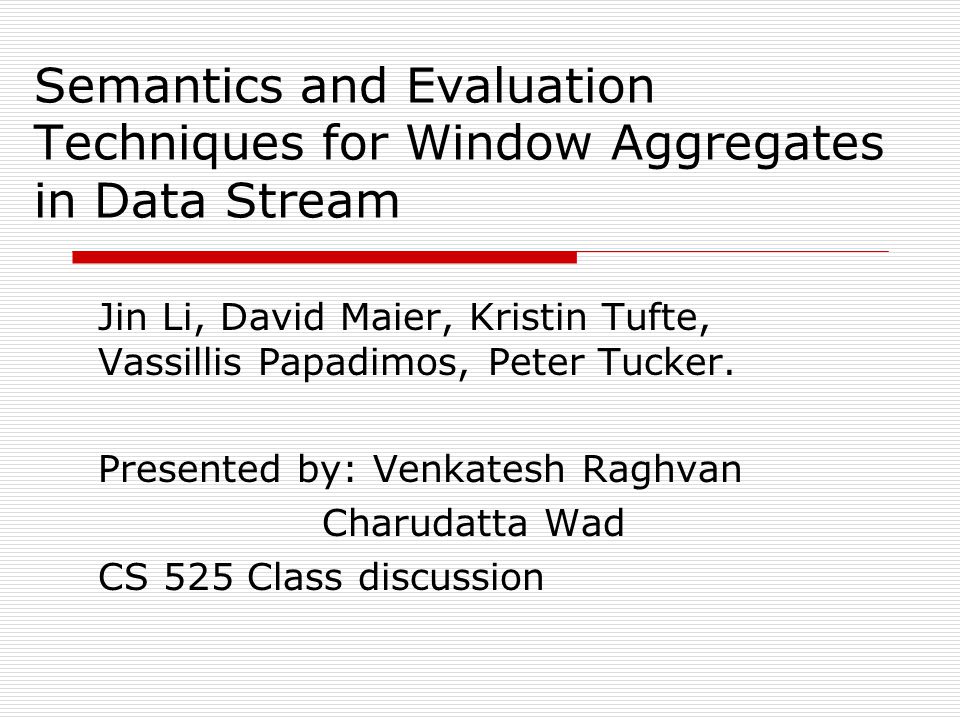 Semantics and Evaluation Techniques for Window Aggregates in Data Stream

Jin Li, David Maier, Kristin Tufte, Vassillis Papadimos, Peter Tucker.

Presented by: Venkatesh Raghvan
Charudatta Wad
CS 525 Class discussion